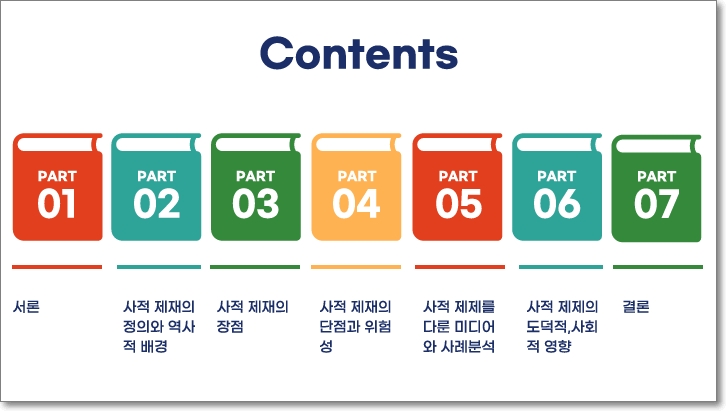 Contents

PART
01

PART
02

PART
03

PART
04

PART
05

PART
06

PART
07

서론

사적 제재의 정의와 역사적 배경

사적 제재의 장점

사적 제재의 단점과 위험성

사적 제제를 다룬 미디어와 사례분석

사적 제제의 도덕적,사회적 영향

결론